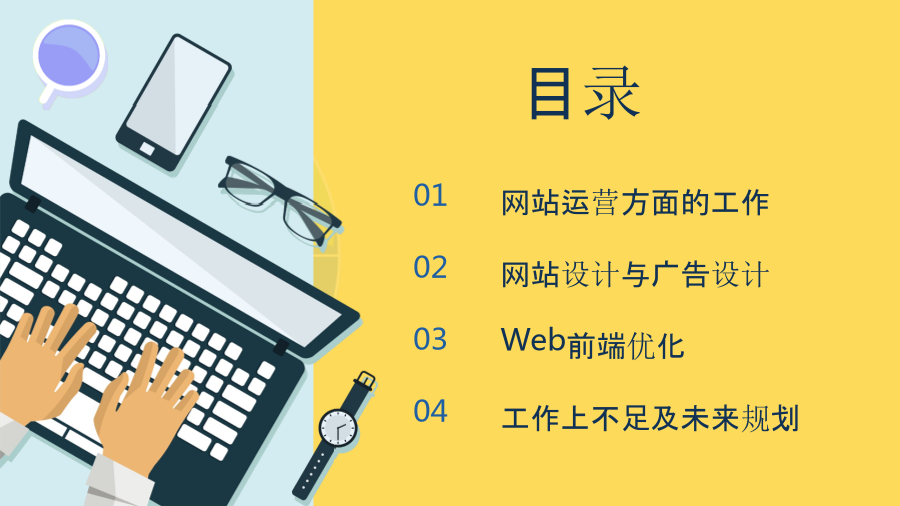 目录

01 网站运营方面的工作

02 网站设计与广告设计

03 Web前端优化

04 工作上不足及未来规划